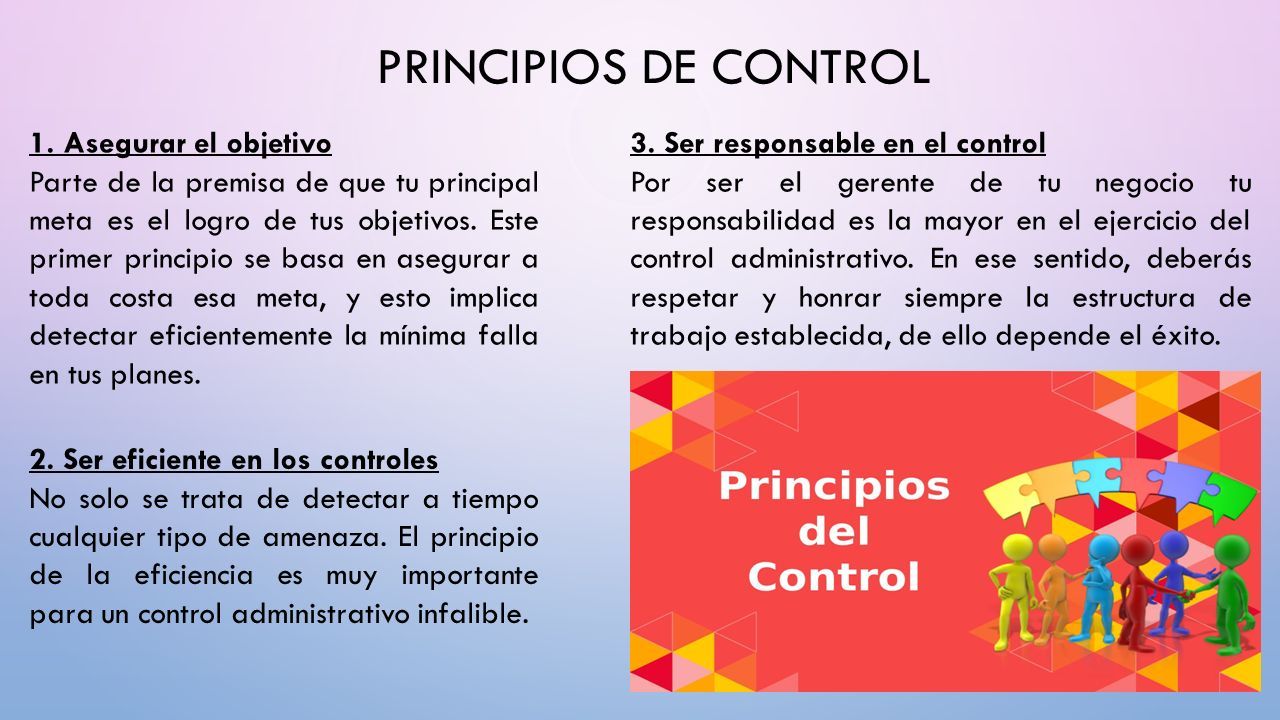 PRINCIPIOS DE CONTROL

1. Asegurar el objetivo
Parte de la premisa de que tu principal meta es el logro de tus objetivos. Este primer principio se basa en asegurar a toda costa esa meta, y esto implica detectar eficientemente la mínima falla en tus planes.

2. Ser eficiente en los controles
No solo se trata de detectar a tiempo cualquier tipo de amenaza. El principio de la eficiencia es muy importante para un control administrativo infalible.

3. Ser responsable en el control
Por ser el gerente de tu negocio tu responsabilidad es la mayor en el ejercicio del control administrativo. En ese sentido, deberás respetar y honrar siempre la estructura de trabajo establecida, de ello depende el éxito.

Principios del Control